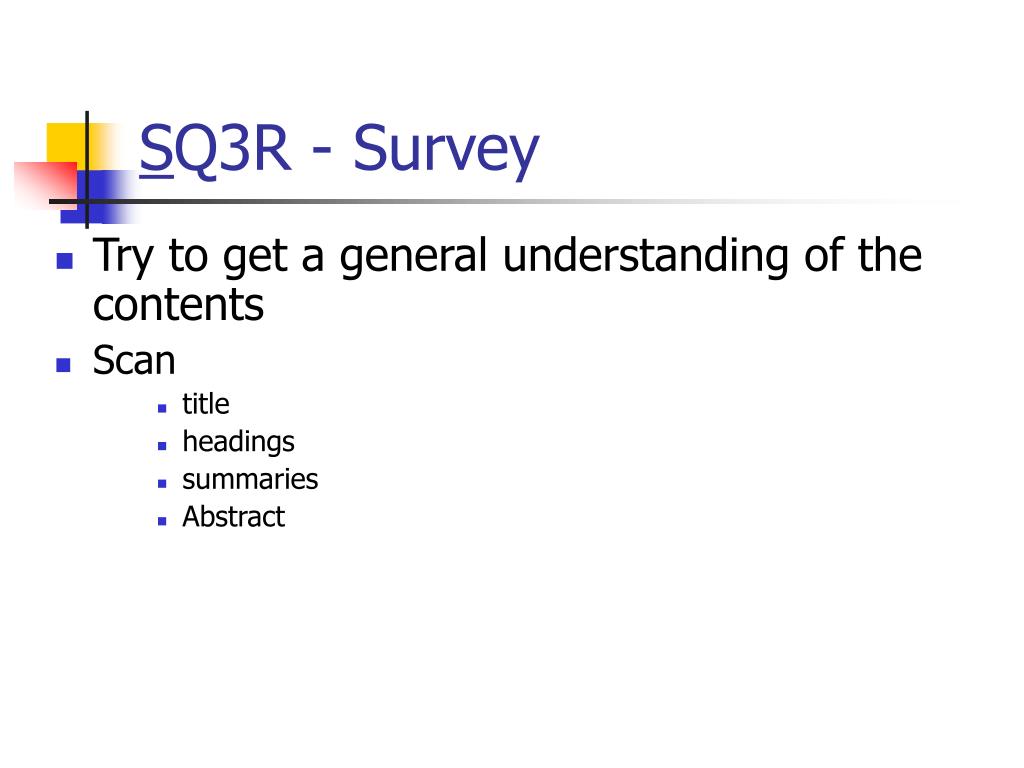 SQ3R - Survey

- Try to get a general understanding of the contents
- Scan
  - title
  - headings
  - summaries
  - Abstract